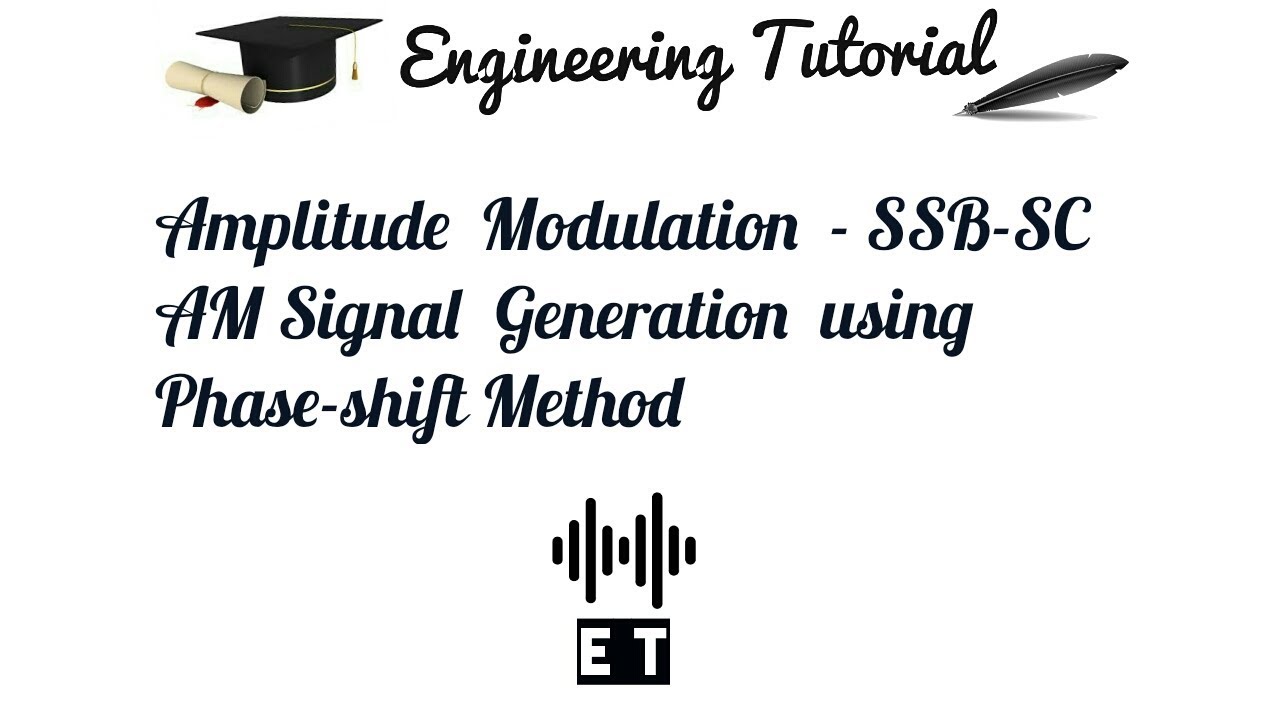 Engineering Tutorial

Amplitude Modulation - SSB-SC AM Signal Generation using Phase-shift Method

E T